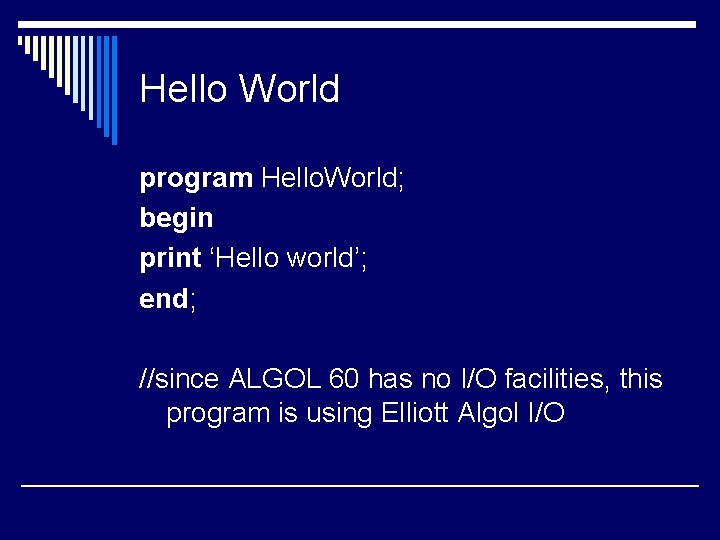 Hello World

program HelloWorld;
begin
print ‘Hello world’;
end;

//since ALGOL 60 has no I/O facilities, this program is using Elliott Algol I/O